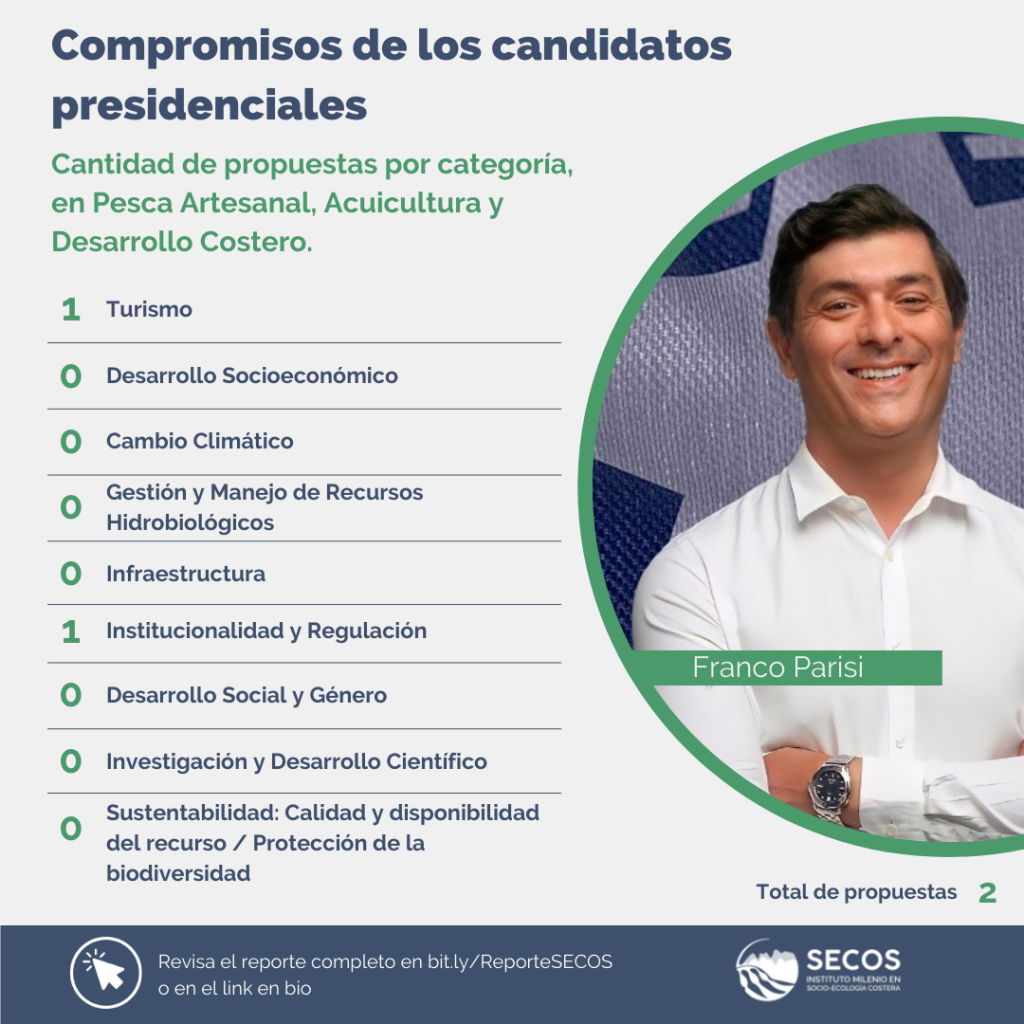 Compromisos de los candidatos presidenciales

Cantidad de propuestas por categoría, en Pesca Artesanal, Acuicultura y Desarrollo Costero.

1 Turismo

0 Desarrollo Socioeconómico

0 Cambio Climático

0 Gestión y Manejo de Recursos Hidrobiológicos

0 Infraestructura

1 Institucionalidad y Regulación

0 Desarrollo Social y Género

0 Investigación y Desarrollo Científico

0 Sustentabilidad: Calidad y disponibilidad del recurso / Protección de la biodiversidad

Franco Parisi

Total de propuestas 2

Revisa el reporte completo en bit.ly/ReporteSECOS o en el link en bio

SECOS
INSTITUTO MILENIO EN SOCIO-ECOLOGÍA COSTERA